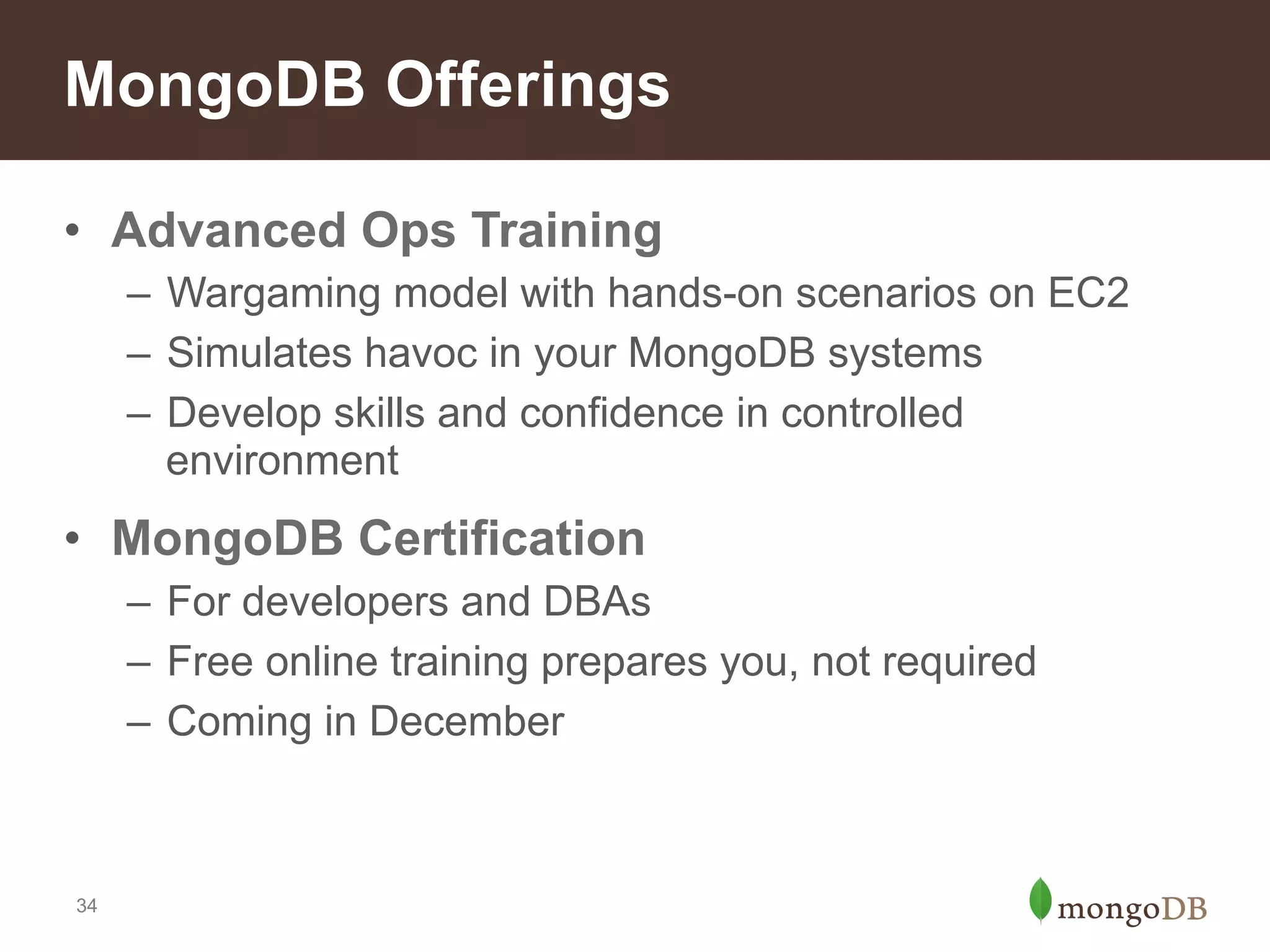 MongoDB Offerings

• Advanced Ops Training
– Wargaming model with hands-on scenarios on EC2
– Simulates havoc in your MongoDB systems
– Develop skills and confidence in controlled environment

• MongoDB Certification
– For developers and DBAs
– Free online training prepares you, not required
– Coming in December

34

mongoDB